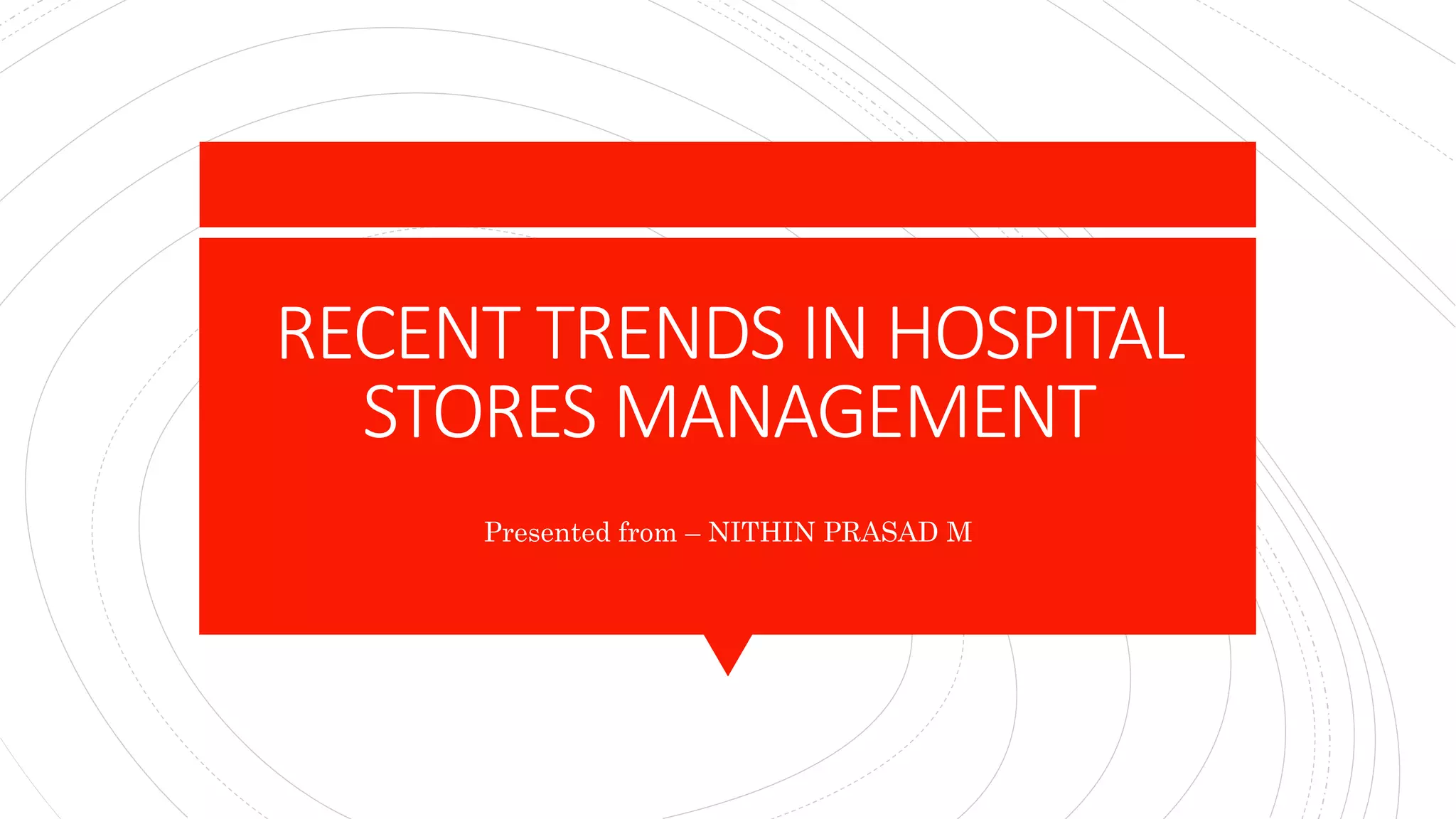 RECENT TRENDS IN HOSPITAL STORES MANAGEMENT

Presented from – NITHIN PRASAD M